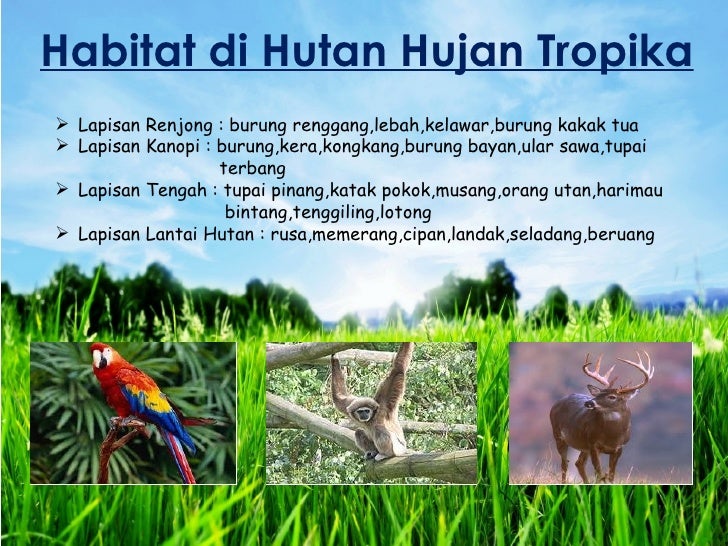 Habitat di Hutan Hujan Tropika

➢ Lapisan Renjong : burung renggang,lebah,kelawar,burung kakak tua
➢ Lapisan Kanopi : burung,kera,kongkang,burung bayan,ular sawa,tupai terbang
➢ Lapisan Tengah : tupai pinang,katak pokok,musang,orang utan,harimau bintang,tenggiling,lotong
➢ Lapisan Lantai Hutan : rusa,memerang,cipan,landak,seladang,beruang